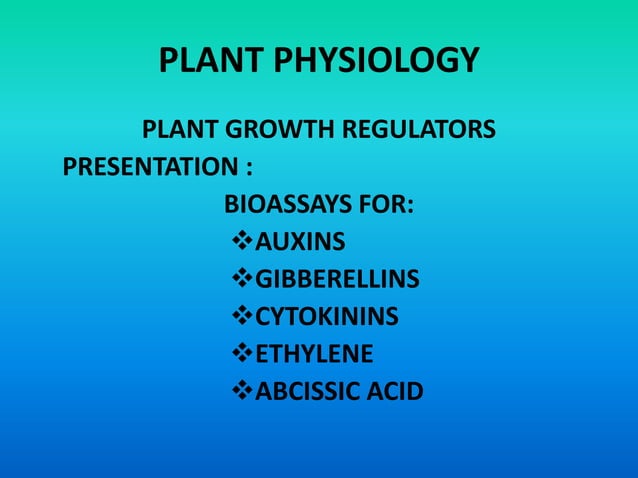 PLANT PHYSIOLOGY

PLANT GROWTH REGULATORS

PRESENTATION :

BIOASSAYS FOR:

❖AUXINS

❖GIBBERELLINS

❖CYTOKININS

❖ETHYLENE

❖ABCISSIC ACID